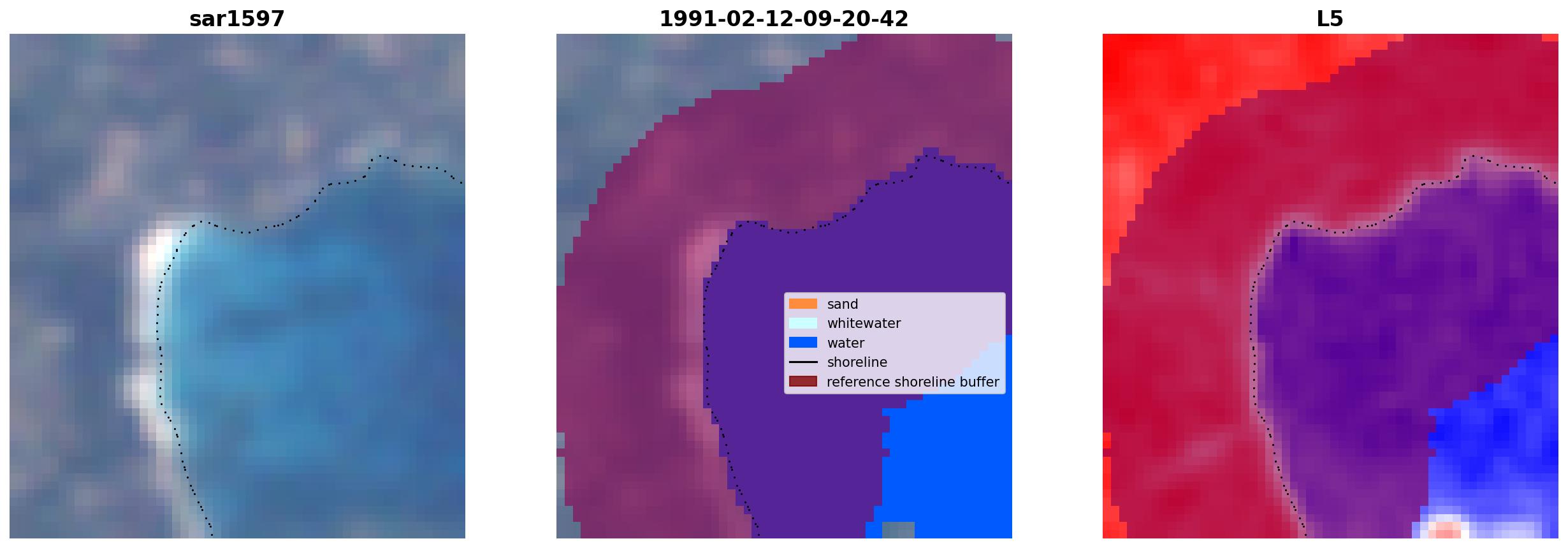 sar1597

1991-02-12-09-20-42

sand
whitewater
water
shoreline
reference shoreline buffer

L5